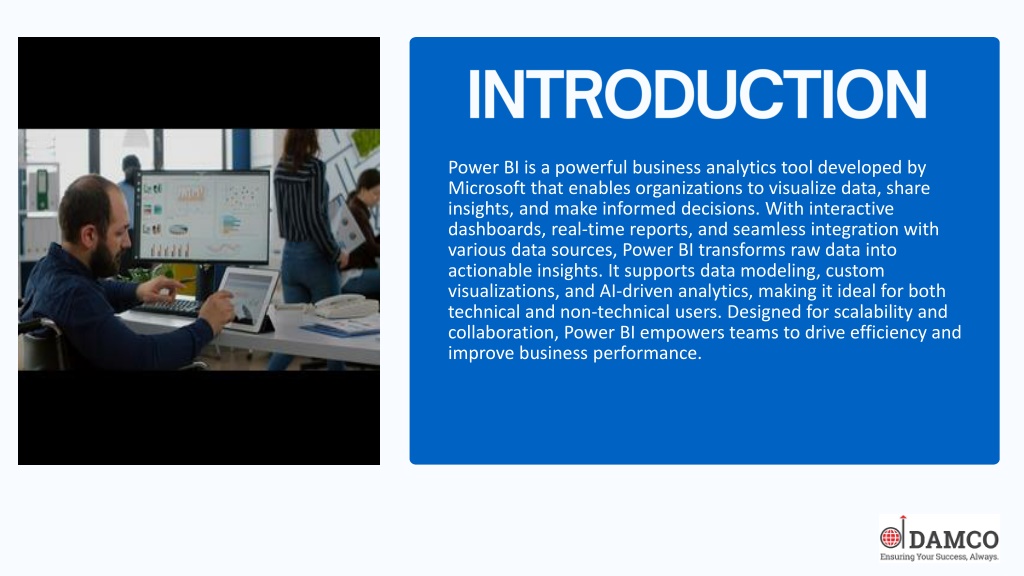 INTRODUCTION

Power BI is a powerful business analytics tool developed by Microsoft that enables organizations to visualize data, share insights, and make informed decisions. With interactive dashboards, real-time reports, and seamless integration with various data sources, Power BI transforms raw data into actionable insights. It supports data modeling, custom visualizations, and AI-driven analytics, making it ideal for both technical and non-technical users. Designed for scalability and collaboration, Power BI empowers teams to drive efficiency and improve business performance.

DAMCO
Ensuring Your Success, Always.